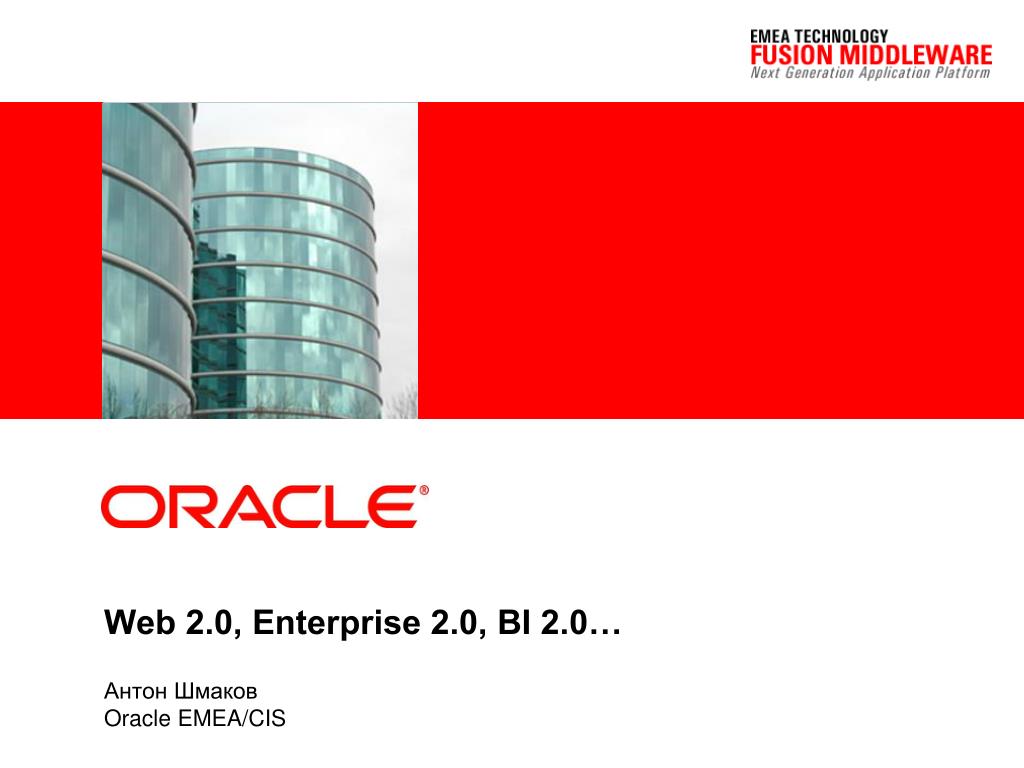 EMEA TECHNOLOGY
FUSION MIDDLEWARE
Next Generation Application Platform

ORACLE®

Web 2.0, Enterprise 2.0, BI 2.0…

Антон Шмаков
Oracle EMEA/CIS